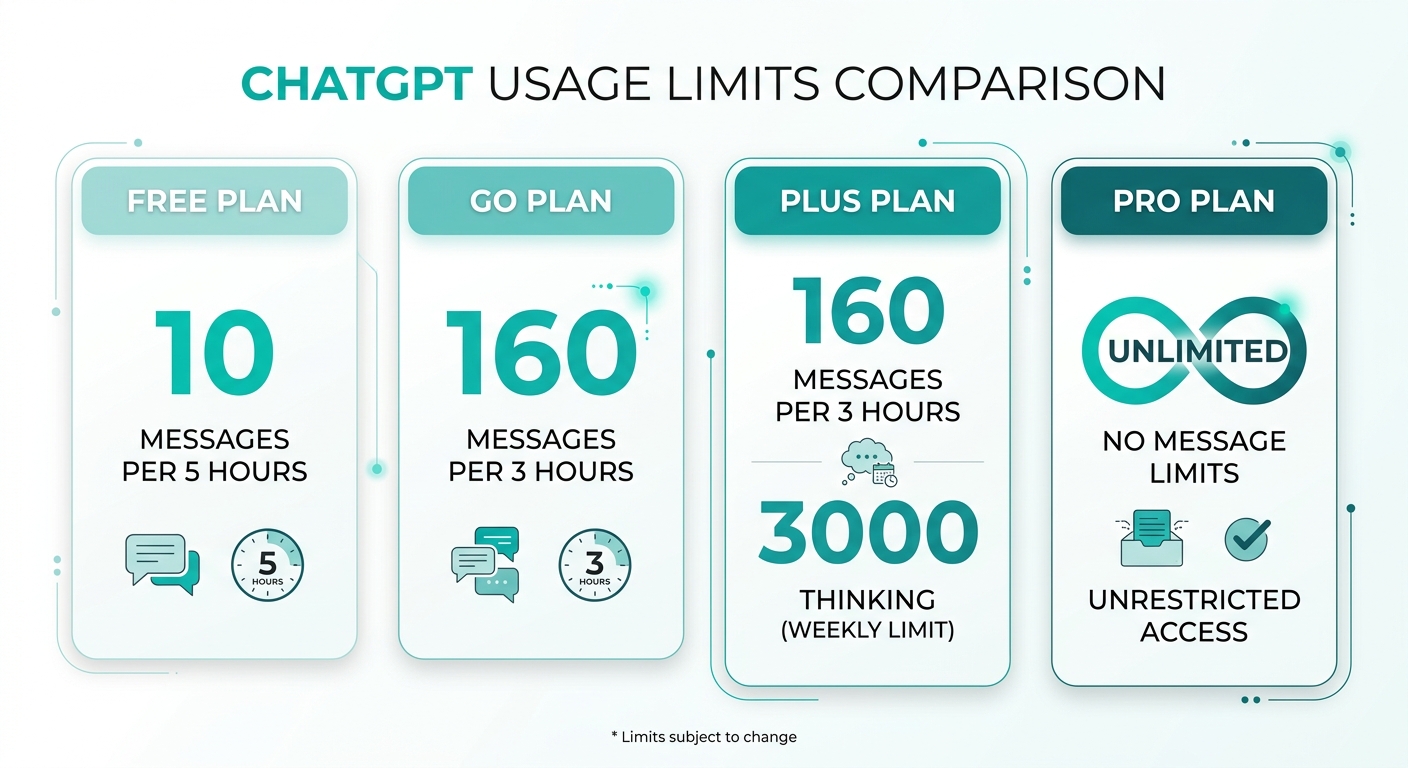 CHATGPT USAGE LIMITS COMPARISON

FREE PLAN

10

MESSAGES PER 5 HOURS

5 HOURS

GO PLAN

160

MESSAGES PER 3 HOURS

3 HOURS

PLUS PLAN

160

MESSAGES PER 3 HOURS

3000

THINKING (WEEKLY LIMIT)

PRO PLAN

UNLIMITED

NO MESSAGE LIMITS

UNRESTRICTED ACCESS

* Limits subject to change